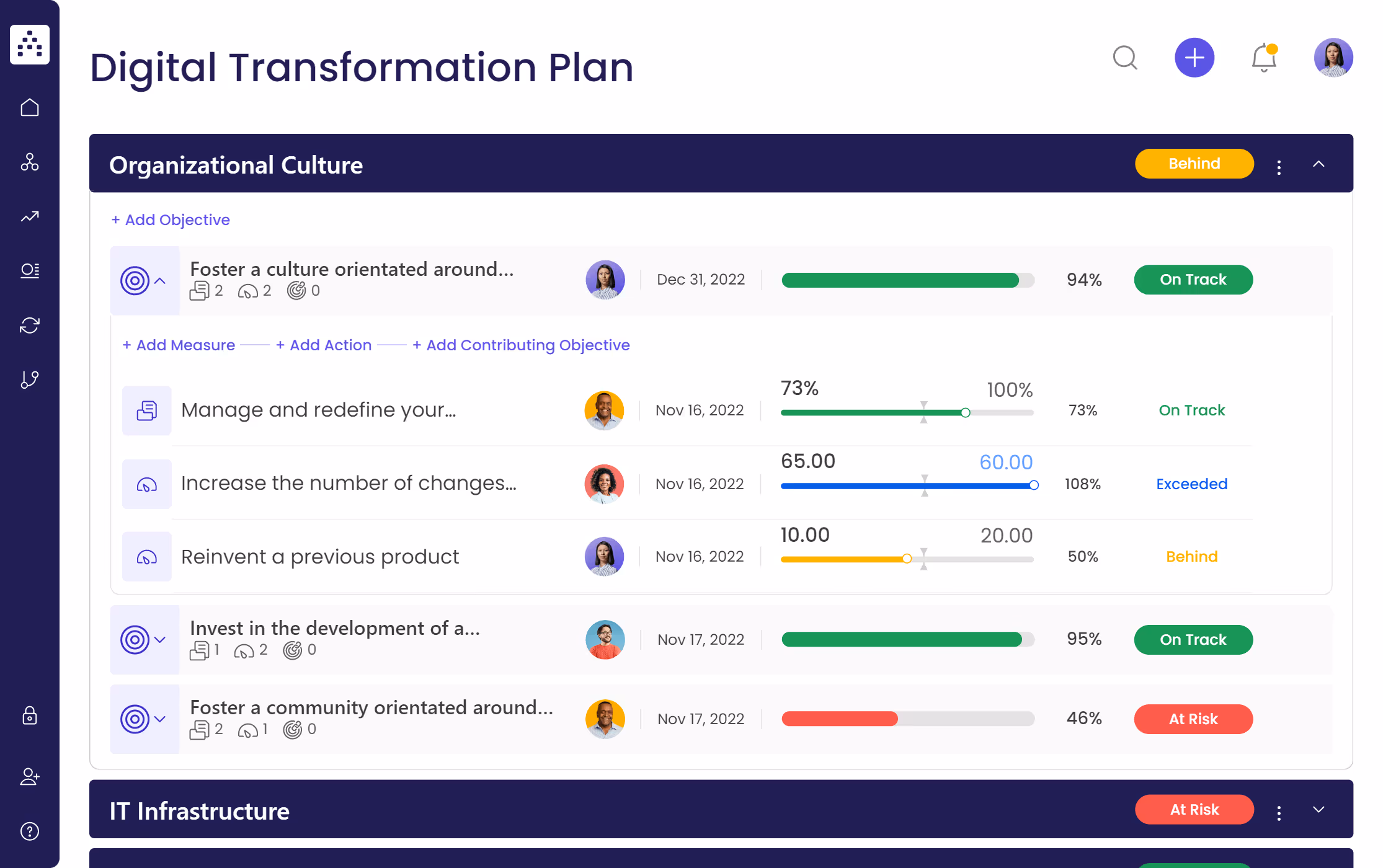 Digital Transformation Plan

Organizational Culture
Behind

+ Add Objective

Foster a culture orientated around...
2 2 0
Dec 31, 2022
94%
On Track

+ Add Measure + Add Action + Add Contributing Objective

Manage and redefine your...
Nov 16, 2022
73% 100%
73%
On Track

Increase the number of changes...
Nov 16, 2022
65.00 60.00
108%
Exceeded

Reinvent a previous product
Nov 16, 2022
10.00 20.00
50%
Behind

Invest in the development of a...
1 2 0
Nov 17, 2022
95%
On Track

Foster a community orientated around...
2 1 0
Nov 17, 2022
46%
At Risk

IT Infrastructure
At Risk